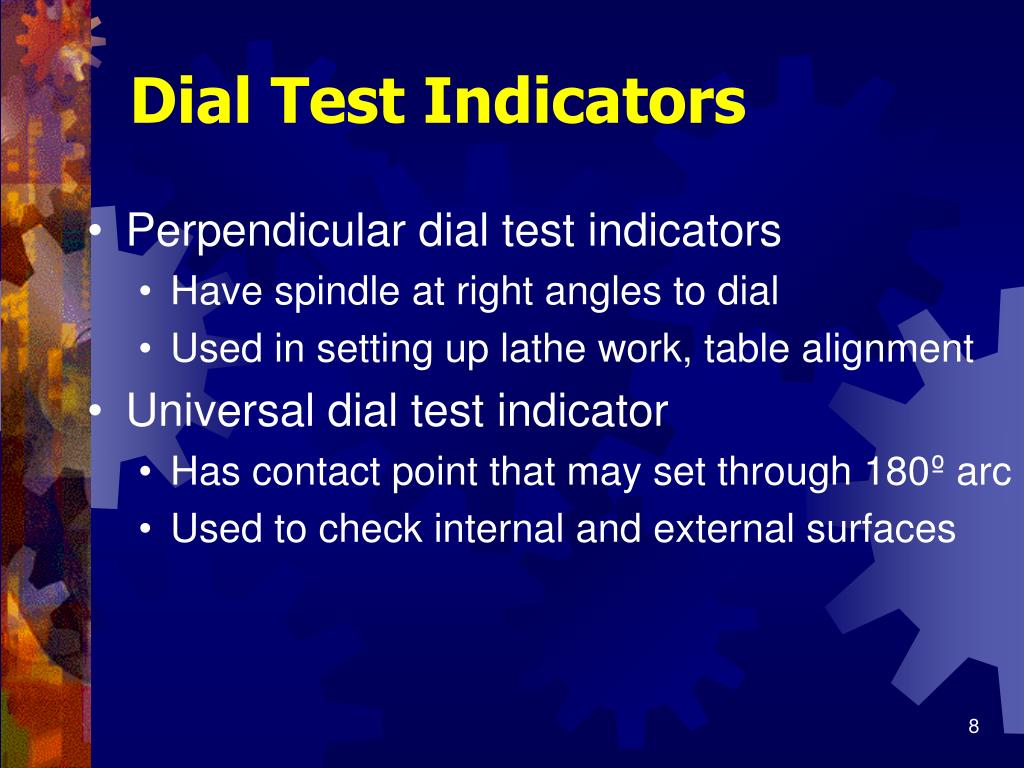 Dial Test Indicators

• Perpendicular dial test indicators
  • Have spindle at right angles to dial
  • Used in setting up lathe work, table alignment
• Universal dial test indicator
  • Has contact point that may set through 180º arc
  • Used to check internal and external surfaces

8